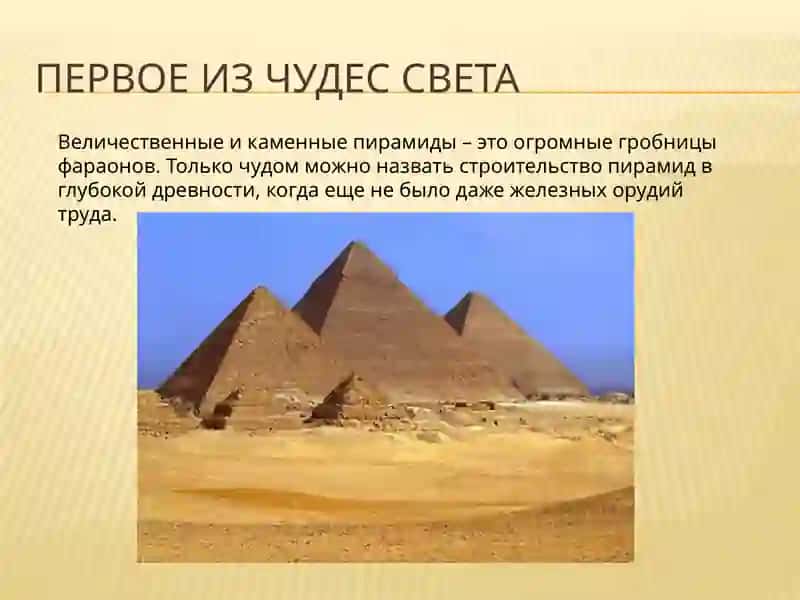 ПЕРВОЕ ИЗ ЧУДЕС СВЕТА

Величественные и каменные пирамиды – это огромные гробницы фараонов. Только чудом можно назвать строительство пирамид в глубокой древности, когда еще не было даже железных орудий труда.